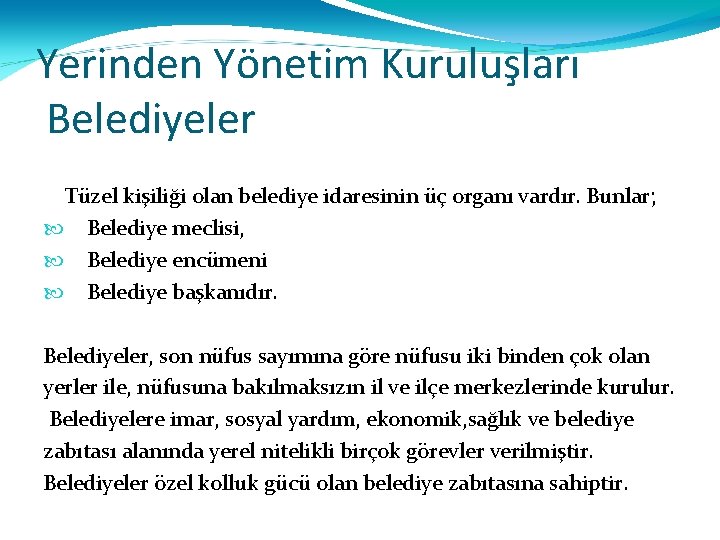 Yerinden Yönetim Kuruluşları
Belediyeler

Tüzel kişiliği olan belediye idaresinin üç organı vardır. Bunlar;
Belediye meclisi,
Belediye encümeni
Belediye başkanıdır.

Belediyeler, son nüfus sayımına göre nüfusu iki binden çok olan yerler ile, nüfusuna bakılmaksızın il ve ilçe merkezlerinde kurulur.
Belediyelere imar, sosyal yardım, ekonomik,sağlık ve belediye zabıtası alanında yerel nitelikli birçok görevler verilmiştir.
Belediyeler özel kolluk gücü olan belediye zabıtasına sahiptir.